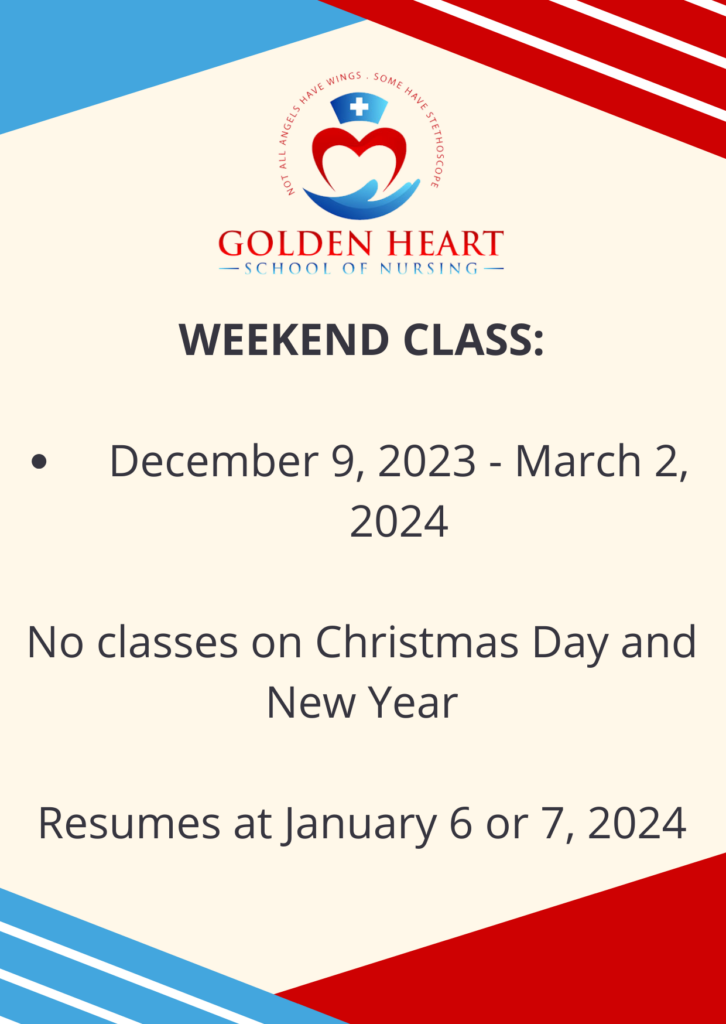 NOT ALL ANGELS HAVE WINGS . SOME HAVE STETHOSCOPE

GOLDEN HEART
SCHOOL OF NURSING

WEEKEND CLASS:

• December 9, 2023 - March 2, 2024

No classes on Christmas Day and New Year

Resumes at January 6 or 7, 2024